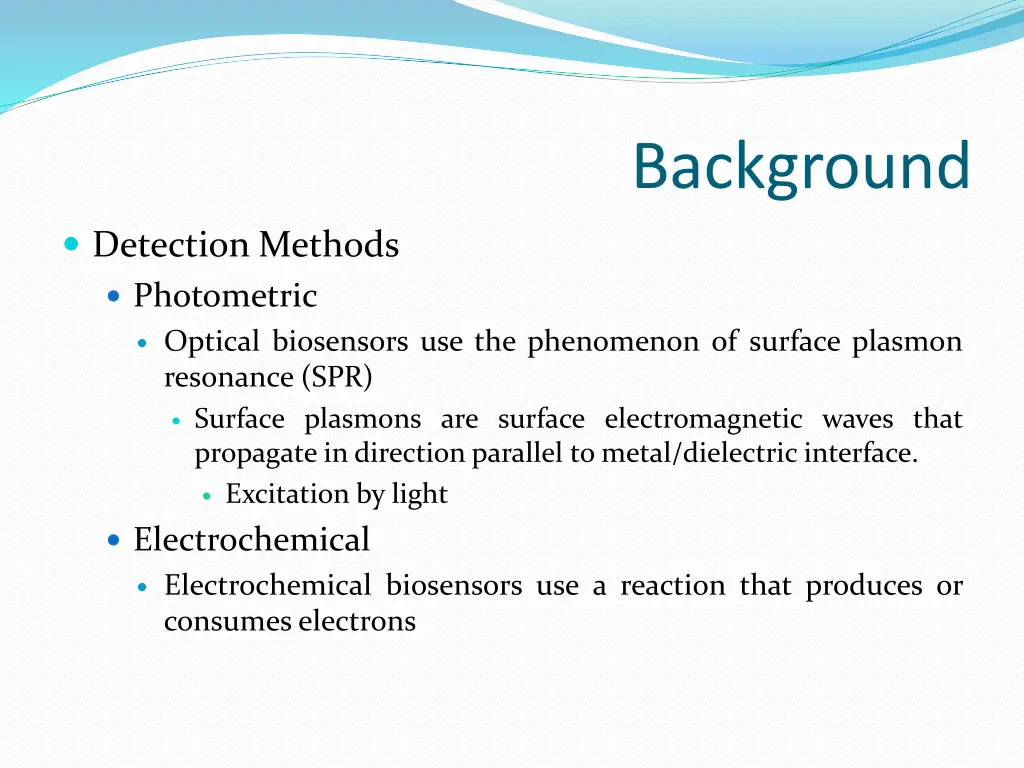 Background

Detection Methods

Photometric

Optical biosensors use the phenomenon of surface plasmon resonance (SPR)

Surface plasmons are surface electromagnetic waves that propagate in direction parallel to metal/dielectric interface.

Excitation by light

Electrochemical

Electrochemical biosensors use a reaction that produces or consumes electrons